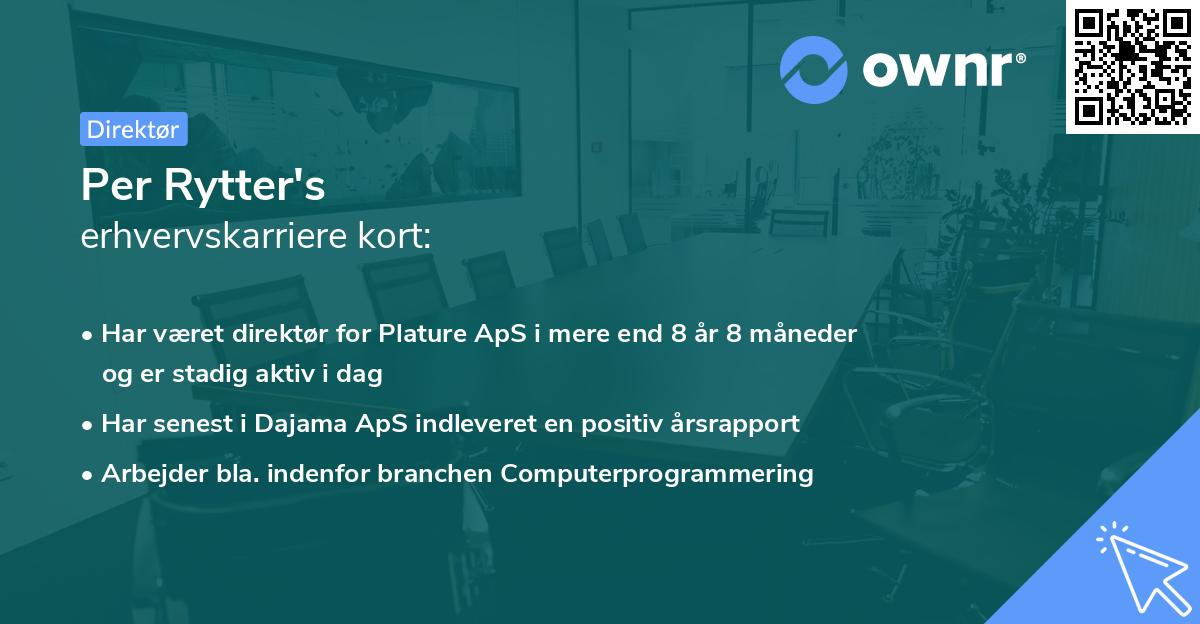 ownr®

Direktør

Per Rytter's
erhvervskarriere kort:

• Har været direktør for Plature ApS i mere end 8 år 8 måneder og er stadig aktiv i dag
• Har senest i Dajama ApS indleveret en positiv årsrapport
• Arbejder bla. indenfor branchen Computerprogrammering